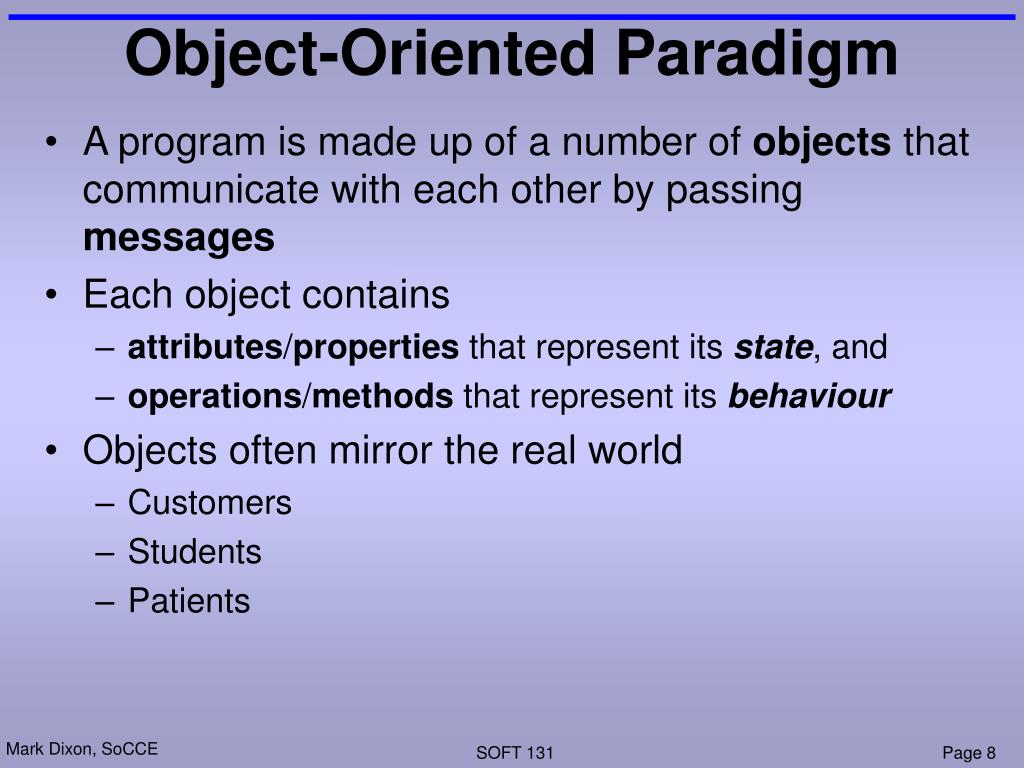 Object-Oriented Paradigm

• A program is made up of a number of objects that communicate with each other by passing messages

• Each object contains
– attributes/properties that represent its state, and
– operations/methods that represent its behaviour

• Objects often mirror the real world
– Customers
– Students
– Patients

Mark Dixon, SoCCE

SOFT 131

Page 8